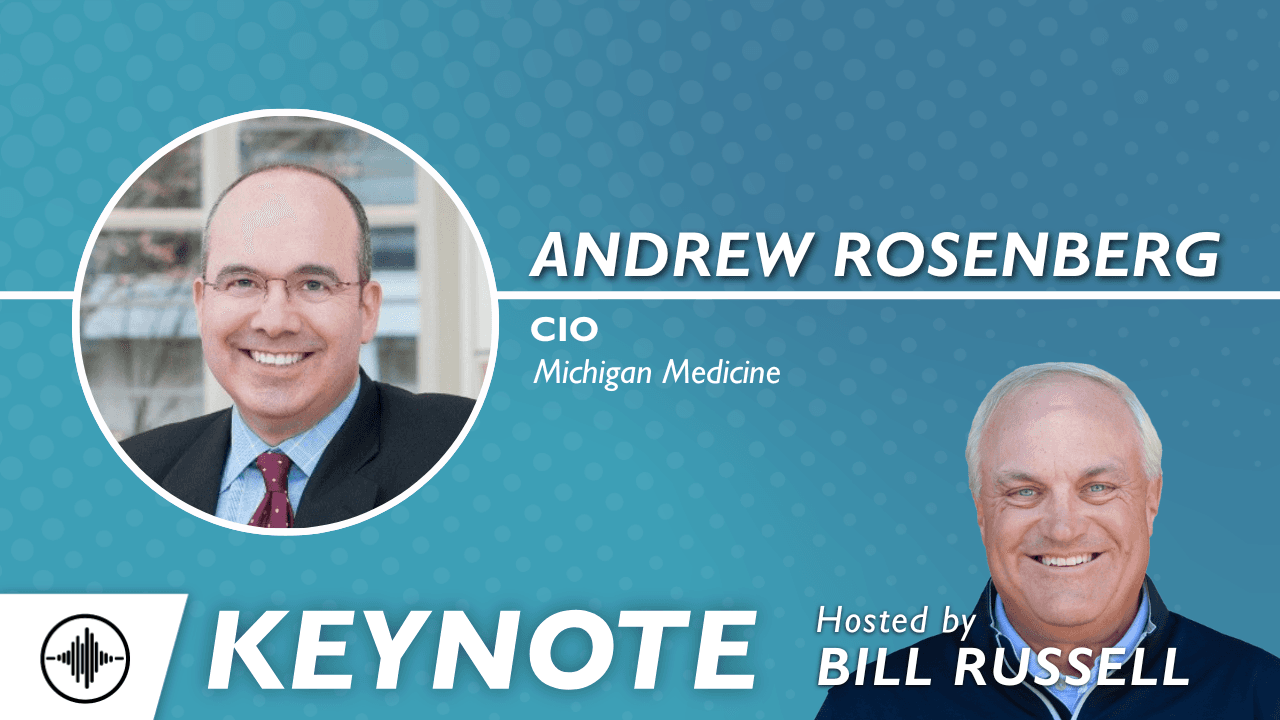 ANDREW ROSENBERG

CIO

Michigan Medicine

KEYNOTE

Hosted by
BILL RUSSELL